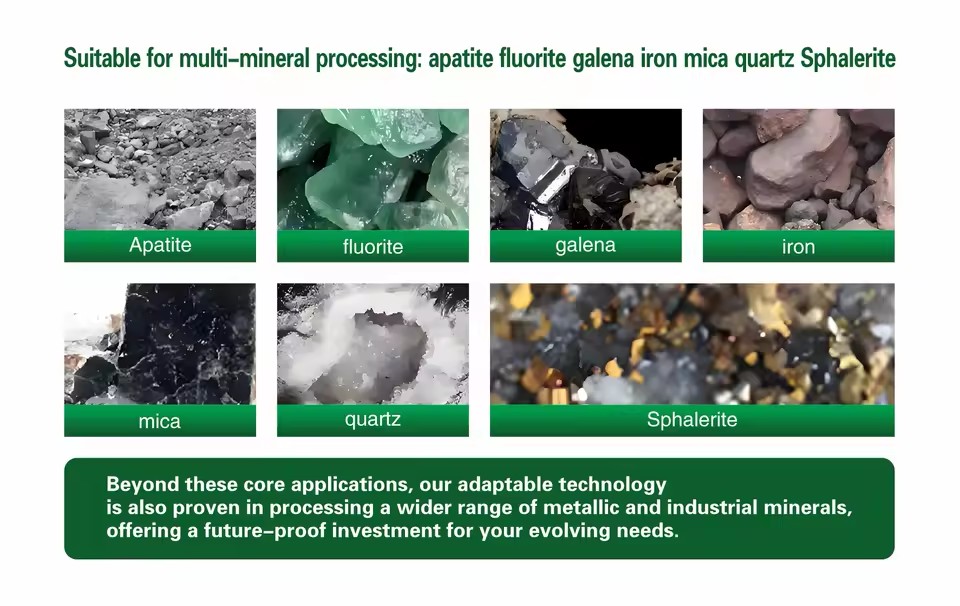 Suitable for multi-mineral processing: apatite fluorite galena iron mica quartz Sphalerite

Apatite

fluorite

galena

iron

mica

quartz

Sphalerite

Beyond these core applications, our adaptable technology is also proven in processing a wider range of metallic and industrial minerals, offering a future-proof investment for your evolving needs.